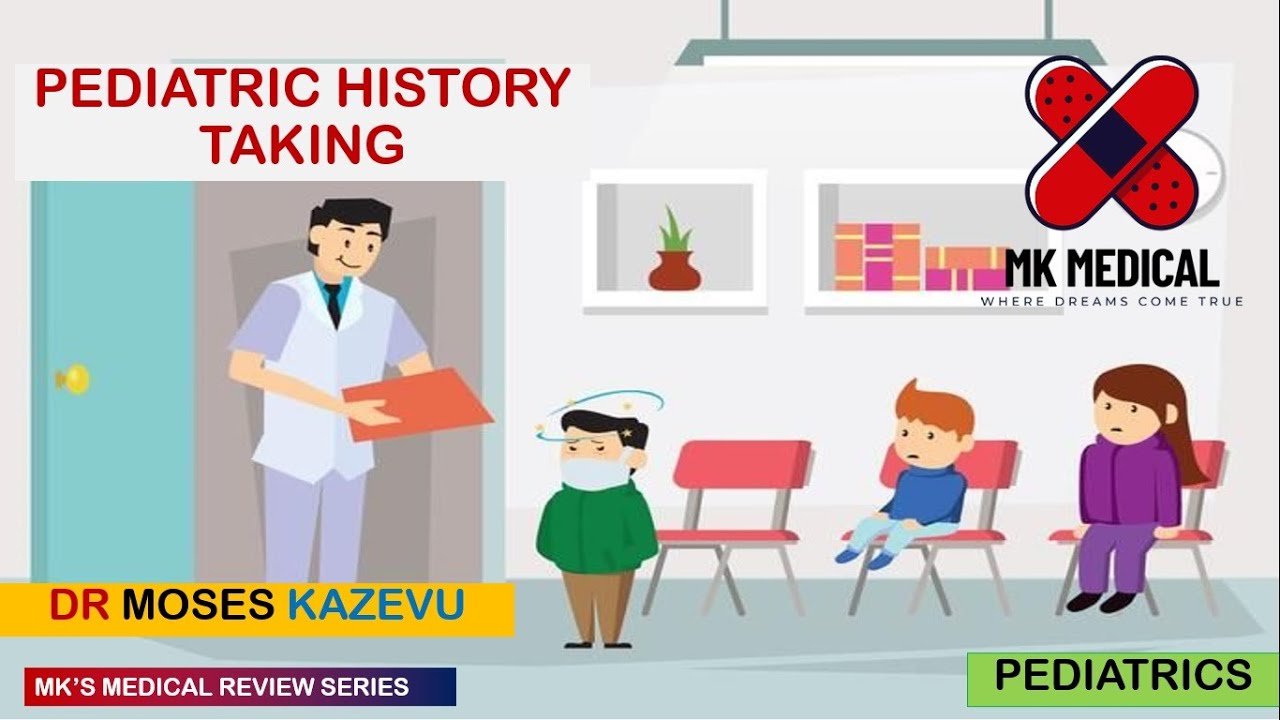 PEDIATRIC HISTORY TAKING

MK MEDICAL
WHERE DREAMS COME TRUE

DR MOSES KAZEVU

MK'S MEDICAL REVIEW SERIES

PEDIATRICS